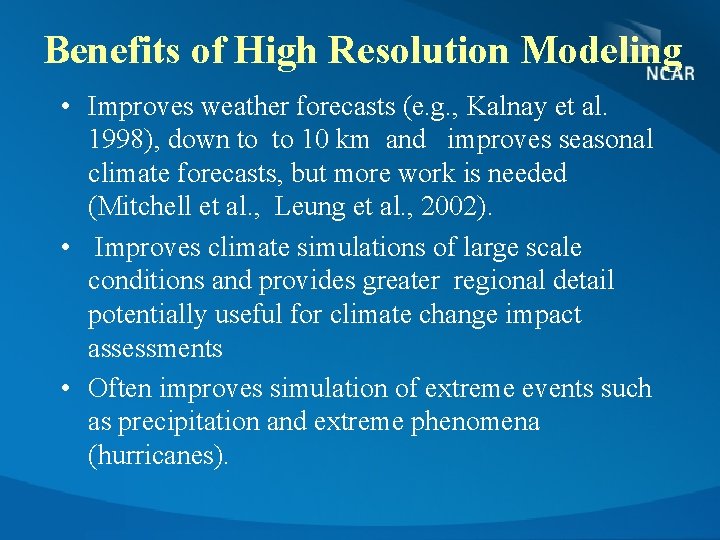 Benefits of High Resolution Modeling

NCAR

• Improves weather forecasts (e.g., Kalnay et al. 1998), down to to 10 km and improves seasonal climate forecasts, but more work is needed (Mitchell et al., Leung et al., 2002).

• Improves climate simulations of large scale conditions and provides greater regional detail potentially useful for climate change impact assessments

• Often improves simulation of extreme events such as precipitation and extreme phenomena (hurricanes).